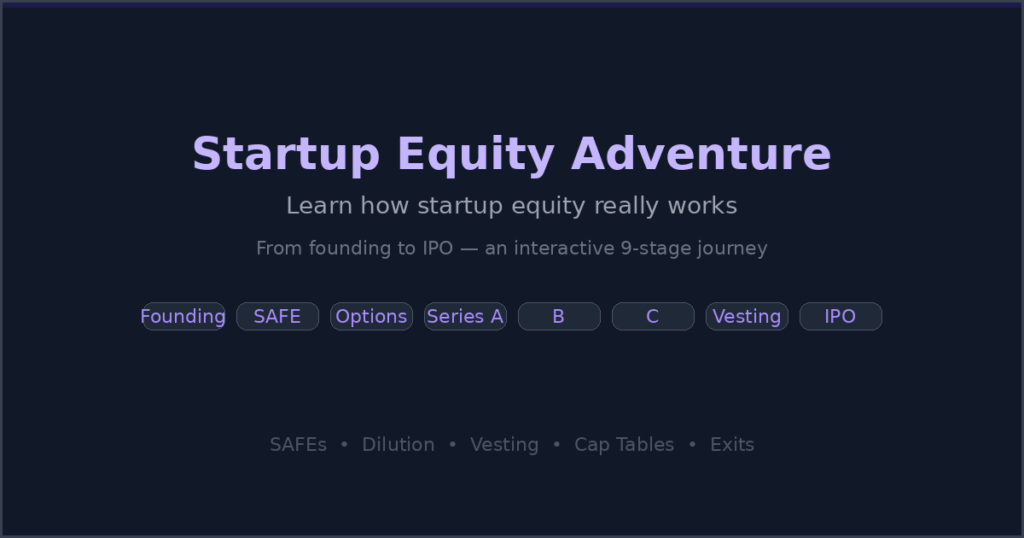 Startup Equity Adventure

Learn how startup equity really works

From founding to IPO — an interactive 9-stage journey

Founding SAFE Options Series A B C Vesting IPO

SAFEs • Dilution • Vesting • Cap Tables • Exits